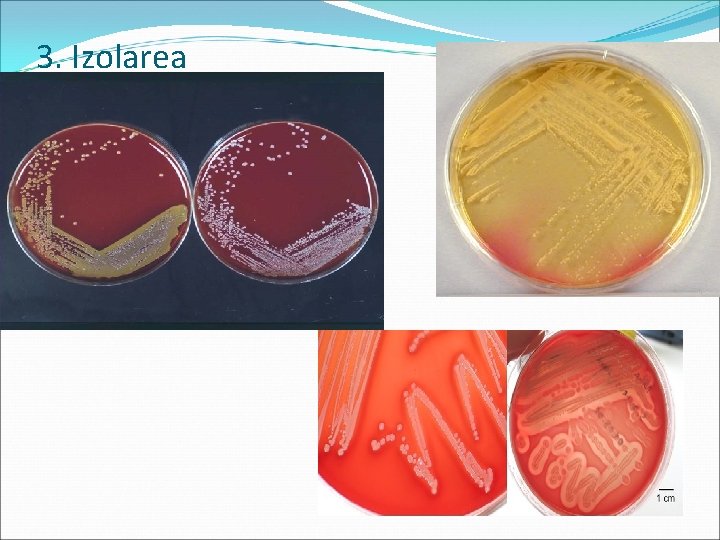 3. Izolarea

1 cm